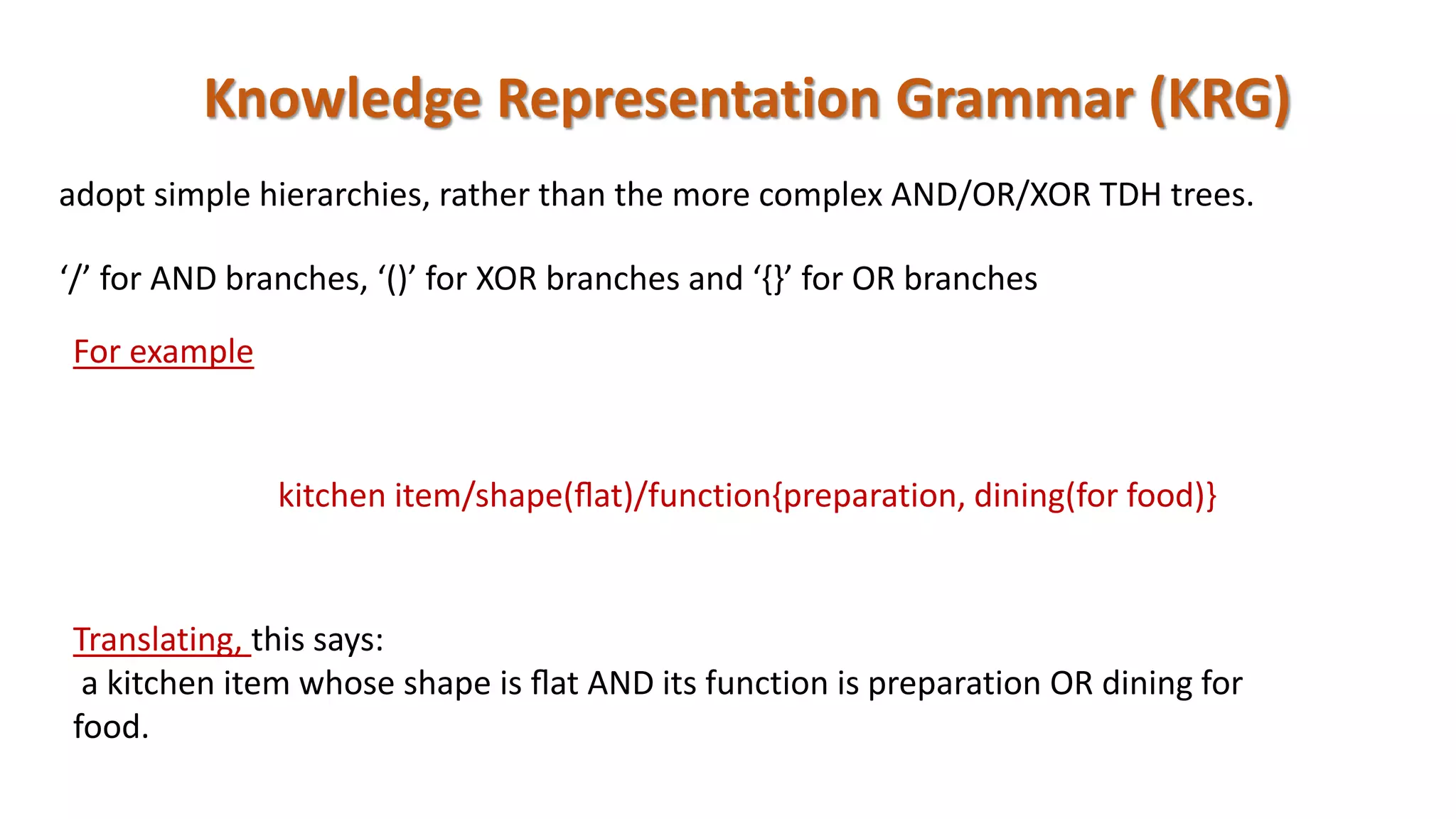 Knowledge Representation Grammar (KRG)

adopt simple hierarchies, rather than the more complex AND/OR/XOR TDH trees.

‘/’ for AND branches, ‘()’ for XOR branches and ‘{}’ for OR branches

For example

kitchen item/shape(flat)/function{preparation, dining(for food)}

Translating, this says:
a kitchen item whose shape is flat AND its function is preparation OR dining for food.